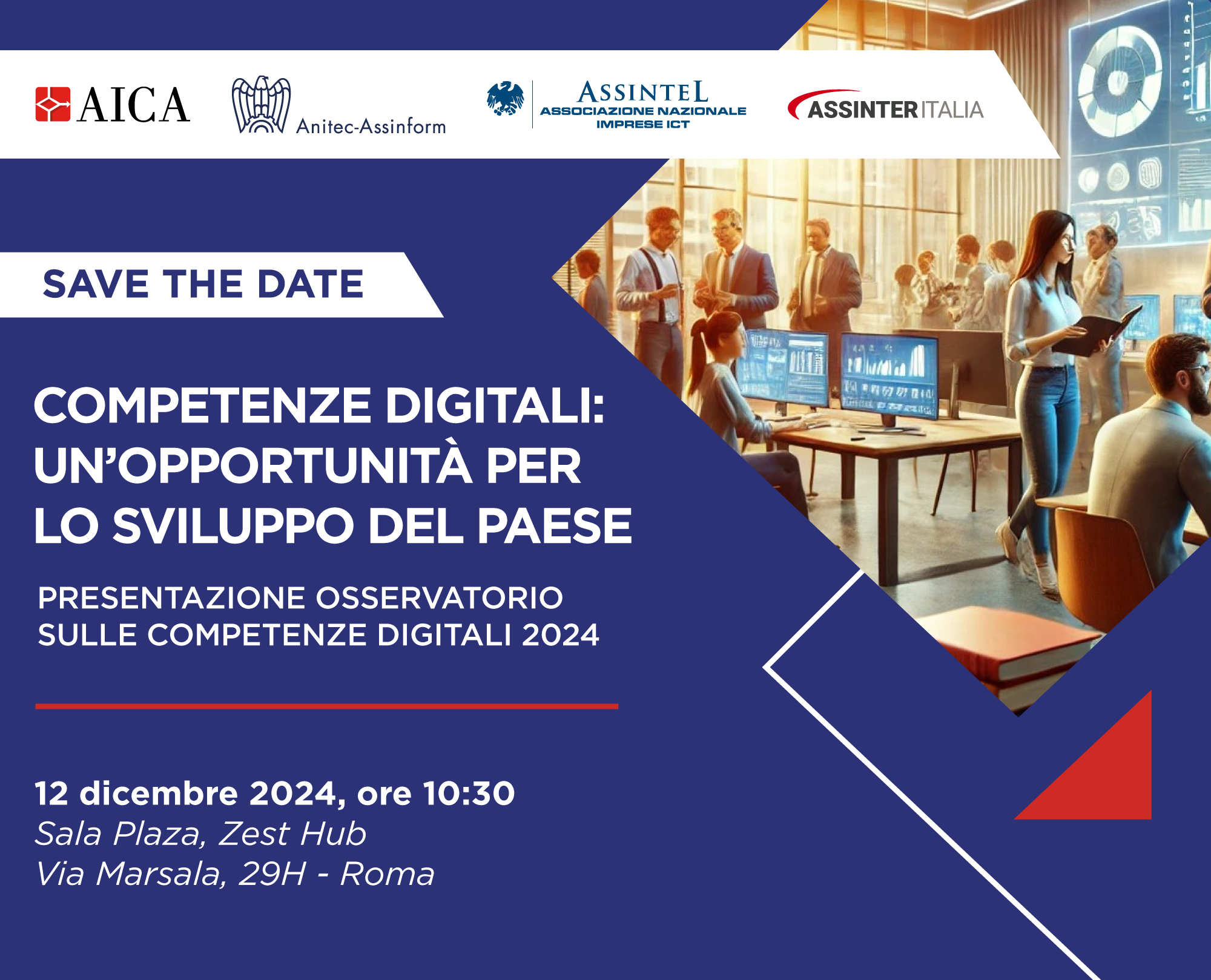 AICA

Anitec-Assinform

ASSINTEL
ASSOCIAZIONE NAZIONALE IMPRESE ICT

ASSINTER ITALIA

SAVE THE DATE

COMPETENZE DIGITALI: UN'OPPORTUNITÀ PER LO SVILUPPO DEL PAESE

PRESENTAZIONE OSSERVATORIO SULLE COMPETENZE DIGITALI 2024

12 dicembre 2024, ore 10:30
Sala Plaza, Zest Hub
Via Marsala, 29H - Roma